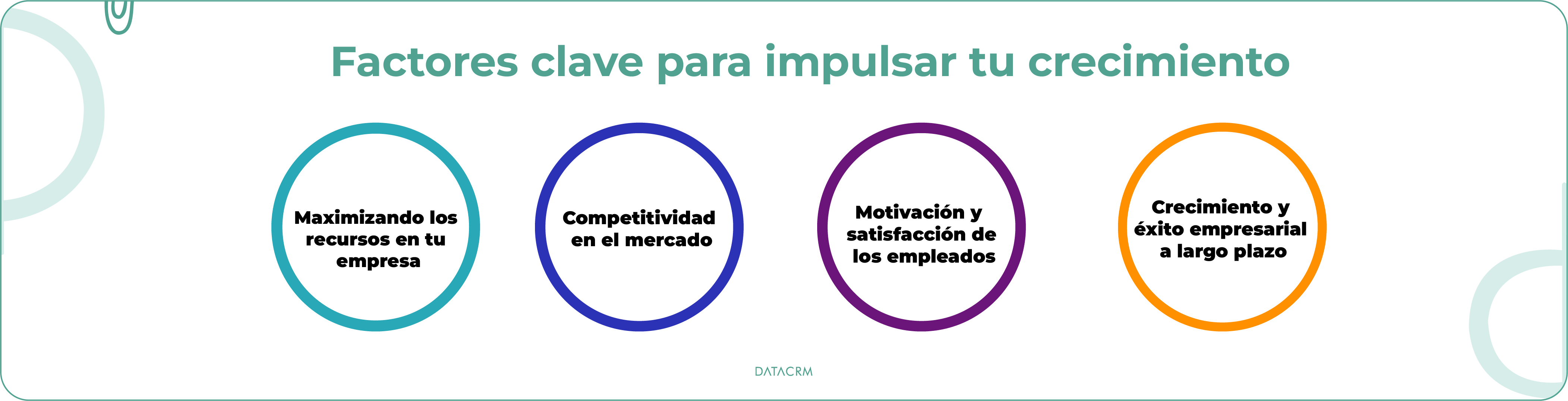 Factores clave para impulsar tu crecimiento

Maximizando los recursos en tu empresa

Competitividad en el mercado

Motivación y satisfacción de los empleados

Crecimiento y éxito empresarial a largo plazo

DATACRM